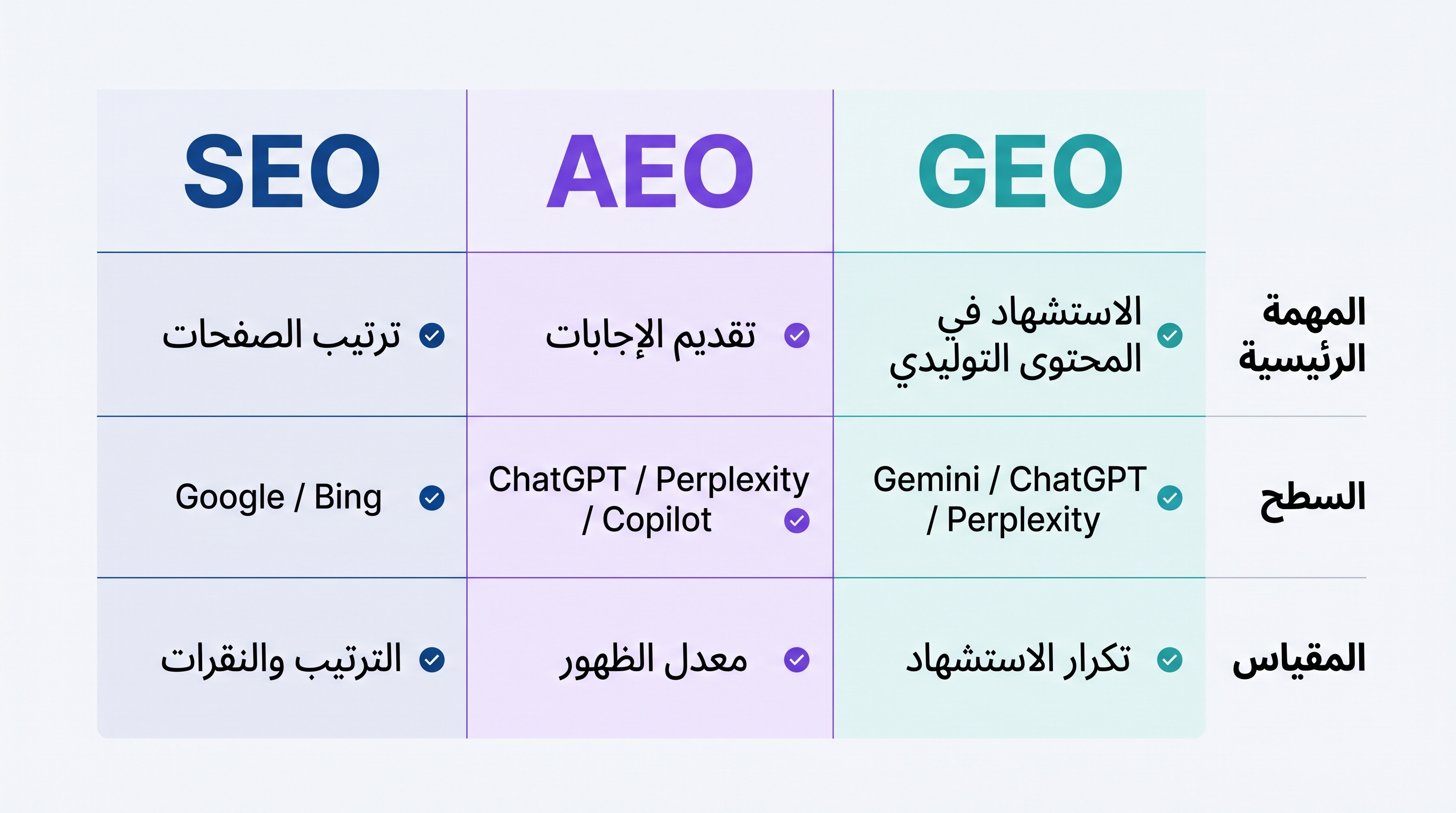 |  | GEO | AEO | SEO |
|---|---|---|---|
| المهمة الرئيسية | الاستشهاد في المحتوى التوليدي | تقديم الإجابات | ترتيب الصفحات |
| السطح | Gemini / ChatGPT / Perplexity | ChatGPT / Perplexity / Copilot | Google / Bing |
| المقياس | تكرار الاستشهاد | معدل الظهور | الترتيب والنقرات |